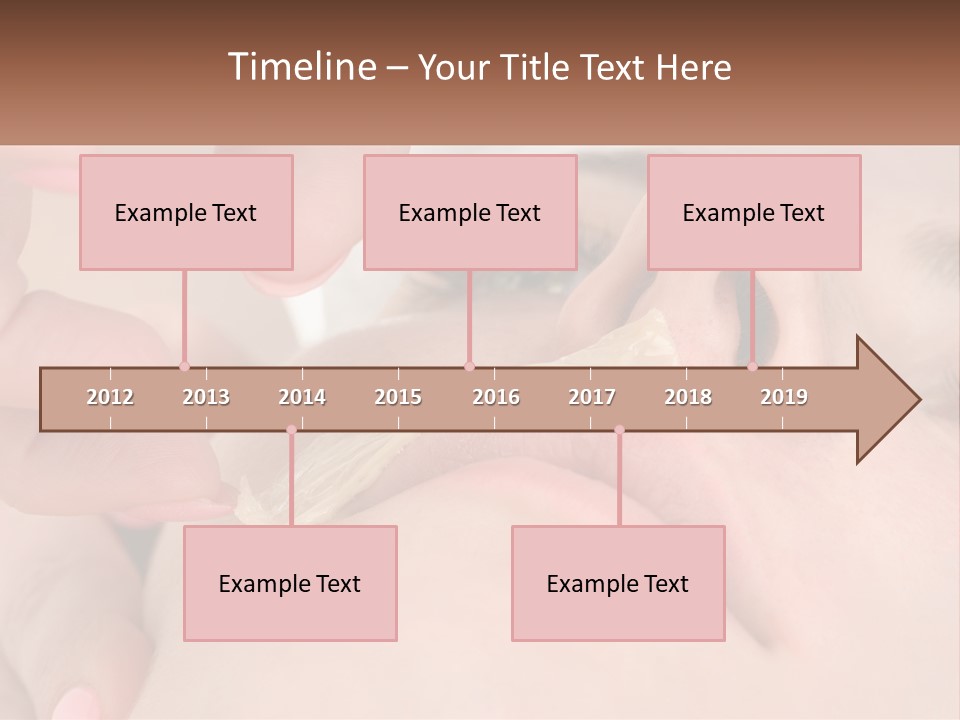 Timeline – Your Title Text Here

Example Text

Example Text

Example Text

2012 2013 2014 2015 2016 2017 2018 2019

Example Text

Example Text